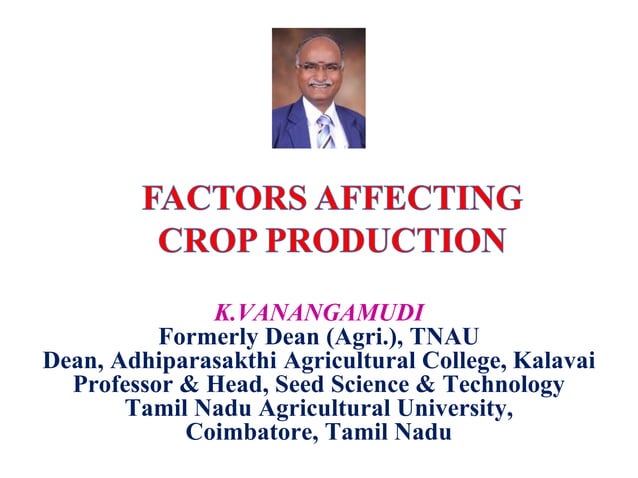 FACTORS AFFECTING CROP PRODUCTION

K.VANANGAMUDI
Formerly Dean (Agri.), TNAU
Dean, Adhiparasakthi Agricultural College, Kalavai
Professor & Head, Seed Science & Technology
Tamil Nadu Agricultural University,
Coimbatore, Tamil Nadu